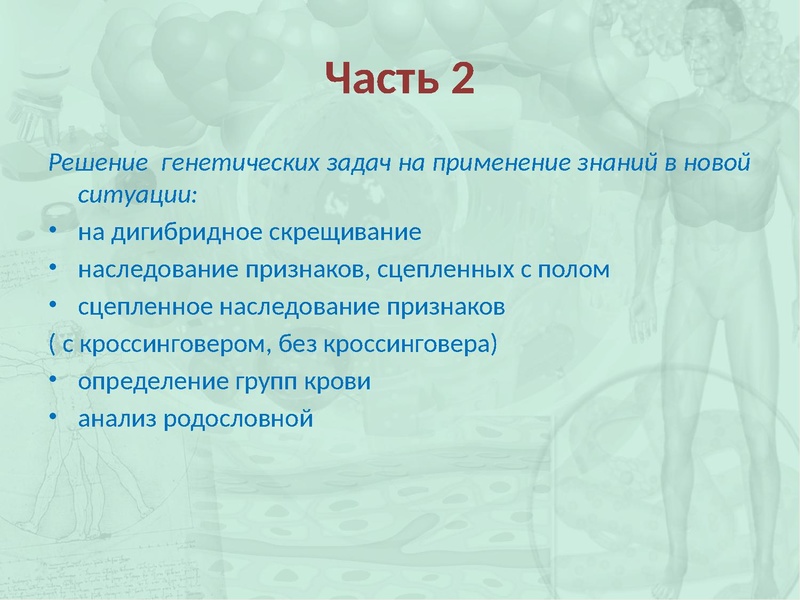 Часть 2

Решение генетических задач на применение знаний в новой ситуации:

• на дигибридное скрещивание
• наследование признаков, сцепленных с полом
• сцепленное наследование признаков
( с кроссинговером, без кроссинговера)
• определение групп крови
• анализ родословной